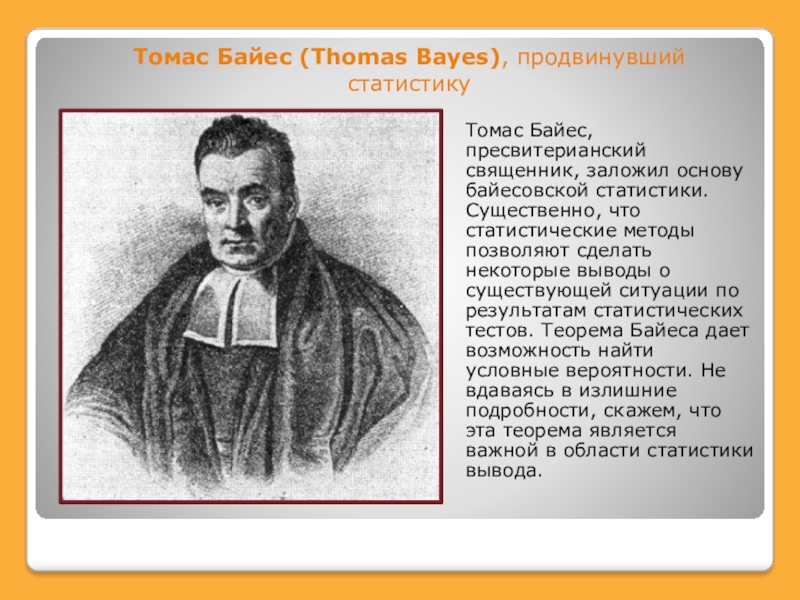 Томас Байес (Thomas Bayes), продвинувший статистику

Томас Байес, пресвитерианский священник, заложил основу байесовской статистики. Существенно, что статистические методы позволяют сделать некоторые выводы о существующей ситуации по результатам статистических тестов. Теорема Байеса дает возможность найти условные вероятности. Не вдаваясь в излишние подробности, скажем, что эта теорема является важной в области статистики вывода.